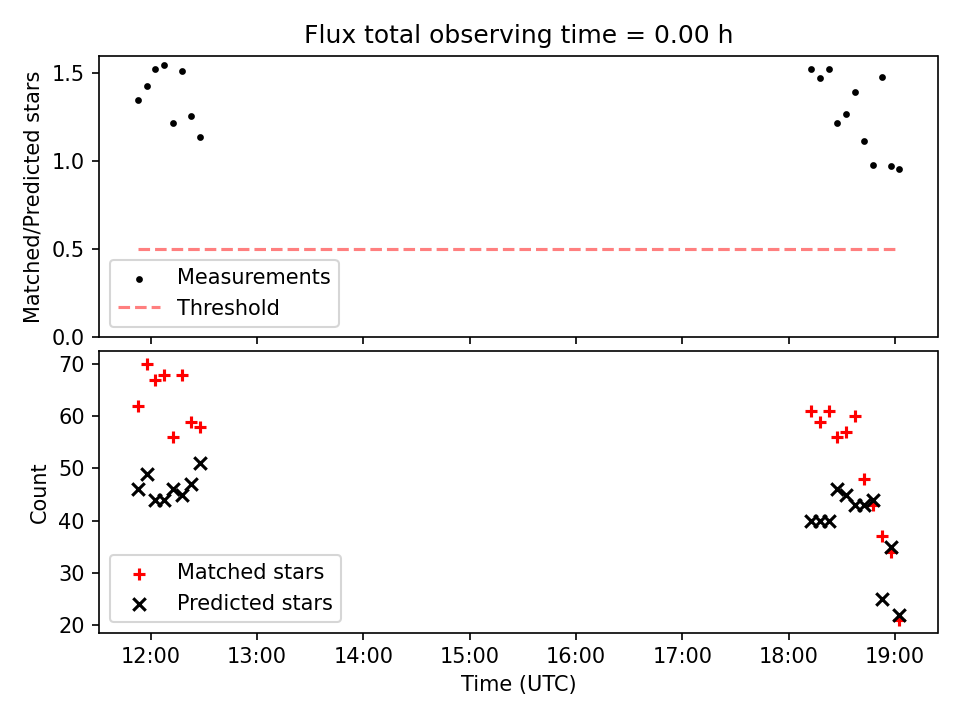 Flux total observing time = 0.00 h

Matched/Predicted stars

1.5
1.0
0.5
0.0

Measurements
Threshold

Count

70
60
50
40
30
20

Matched stars
Predicted stars

12:00 13:00 14:00 15:00 16:00 17:00 18:00 19:00

Time (UTC)